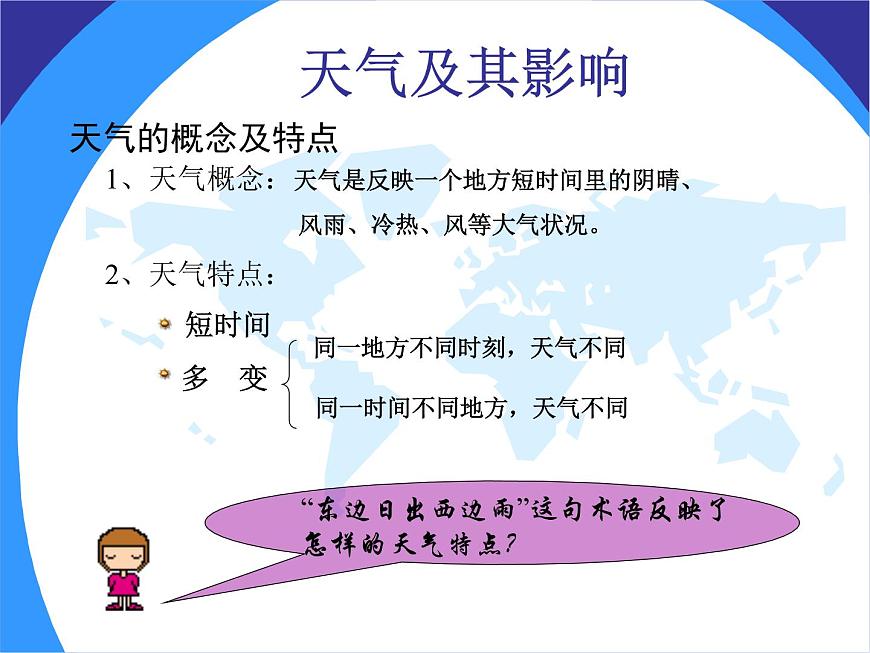 天气及其影响

天气的概念及特点

1、天气概念：天气是反映一个地方短时间里的阴晴、风雨、冷热、风等大气状况。

2、天气特点：

短时间

多　变

同一地方不同时刻，天气不同

同一时间不同地方，天气不同

“东边日出西边雨”这句术语反映了怎样的天气特点？